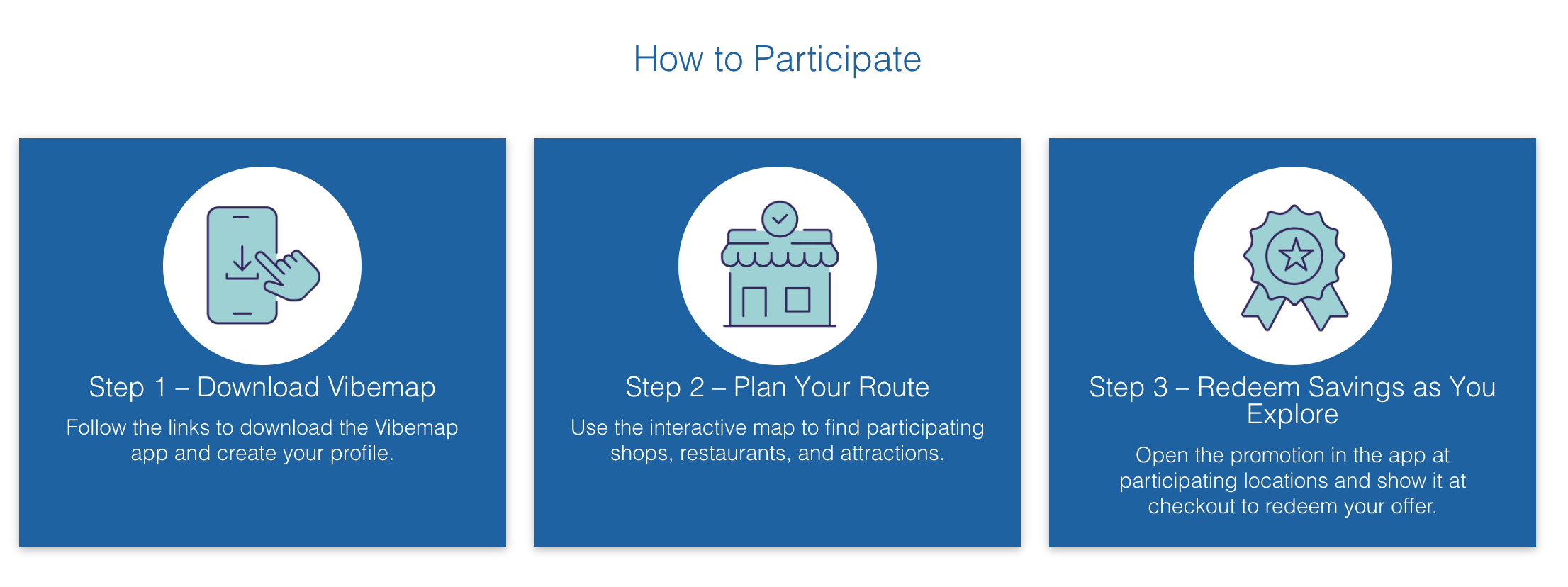 How to Participate

Step 1 – Download Vibemap

Follow the links to download the Vibemap app and create your profile.

Step 2 – Plan Your Route

Use the interactive map to find participating shops, restaurants, and attractions.

Step 3 – Redeem Savings as You Explore

Open the promotion in the app at participating locations and show it at checkout to redeem your offer.